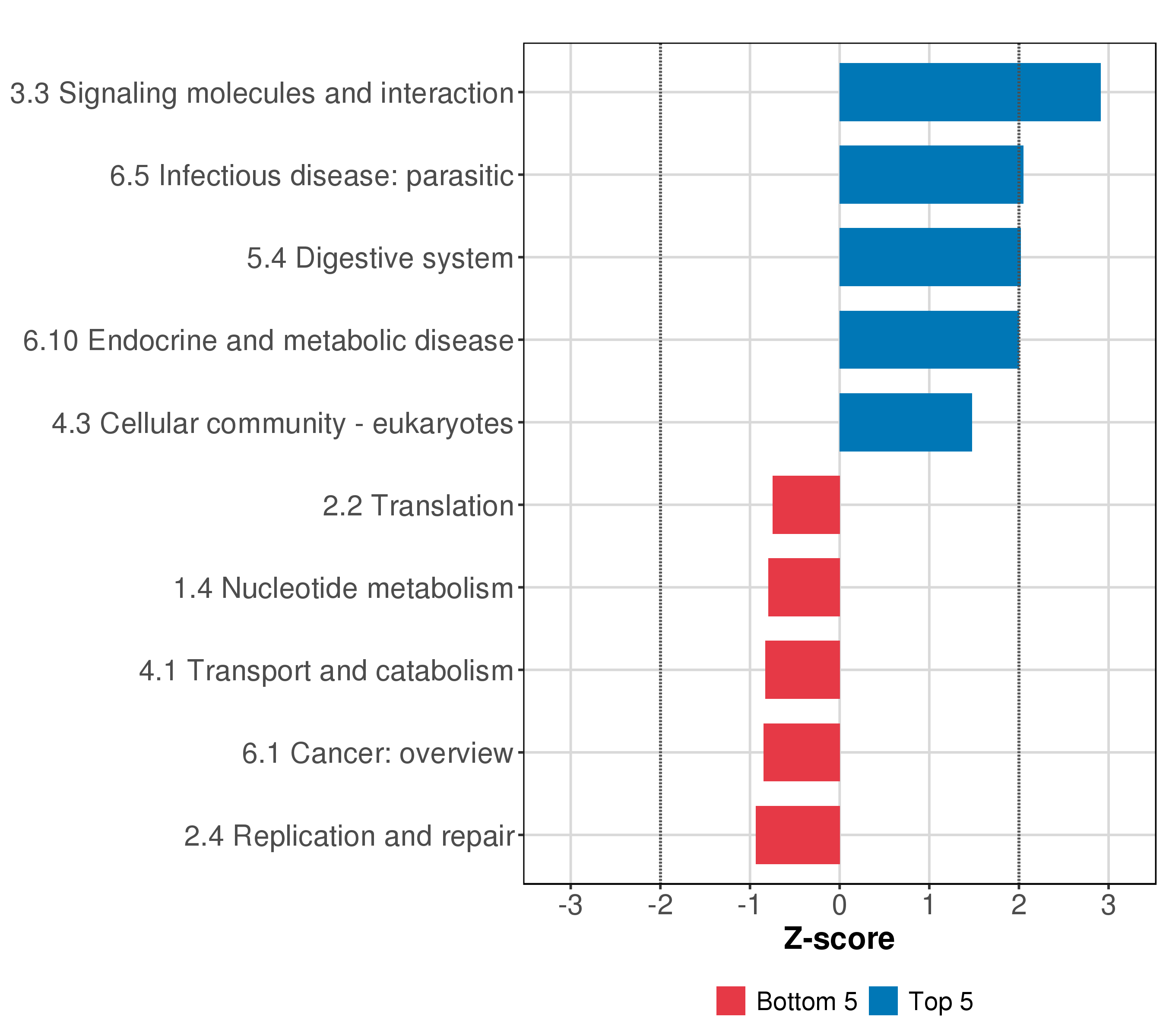 3.3 Signaling molecules and interaction
6.5 Infectious disease: parasitic
5.4 Digestive system
6.10 Endocrine and metabolic disease
4.3 Cellular community - eukaryotes
2.2 Translation
1.4 Nucleotide metabolism
4.1 Transport and catabolism
6.1 Cancer: overview
2.4 Replication and repair

-3 -2 -1 0 1 2 3

Z-score

Bottom 5 Top 5